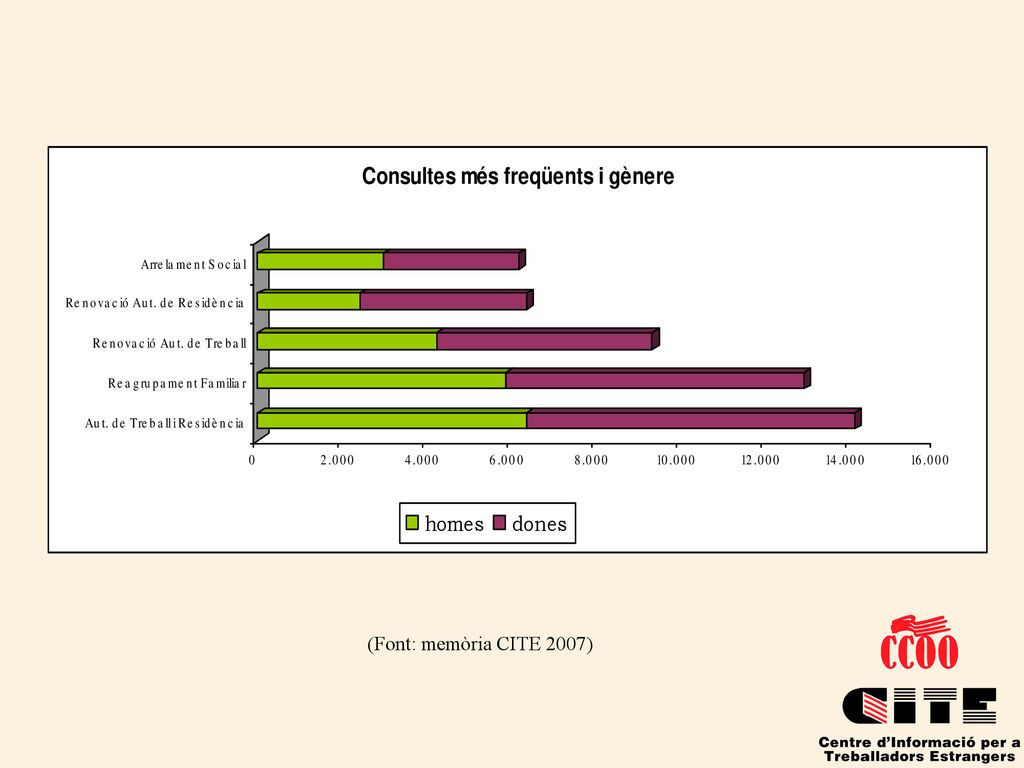 Consultes més freqüents i gènere

Arrelament Social
Renovació Aut. de Residència
Renovació Aut. de Treball
Reagrupament Familiar
Aut. de Treball i Residència

0
2.000
4.000
6.000
8.000
10.000
12.000
14.000
16.000

homes
dones

(Font: memòria CITE 2007)

CCOO
CITE
Centre d'Informació per a Treballadors Estrangers